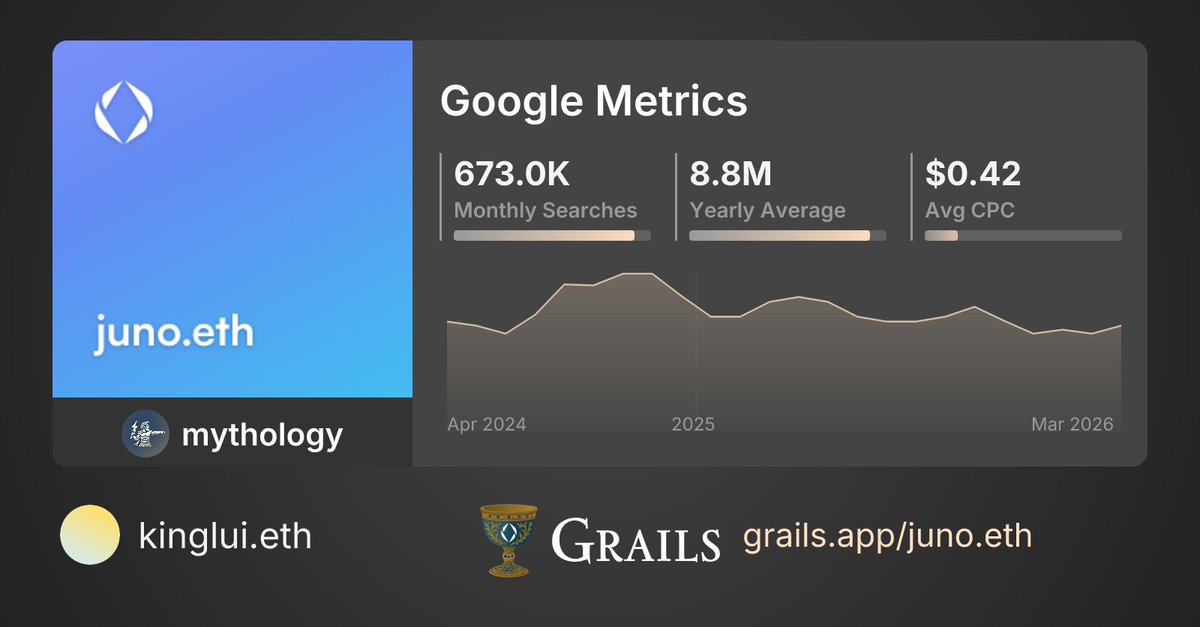 juno.eth

mythology

Google Metrics

673.0K
Monthly Searches

8.8M
Yearly Average

$0.42
Avg CPC

Apr 2024
2025
Mar 2026

kinglui.eth

GRAILS grails.app/juno.eth